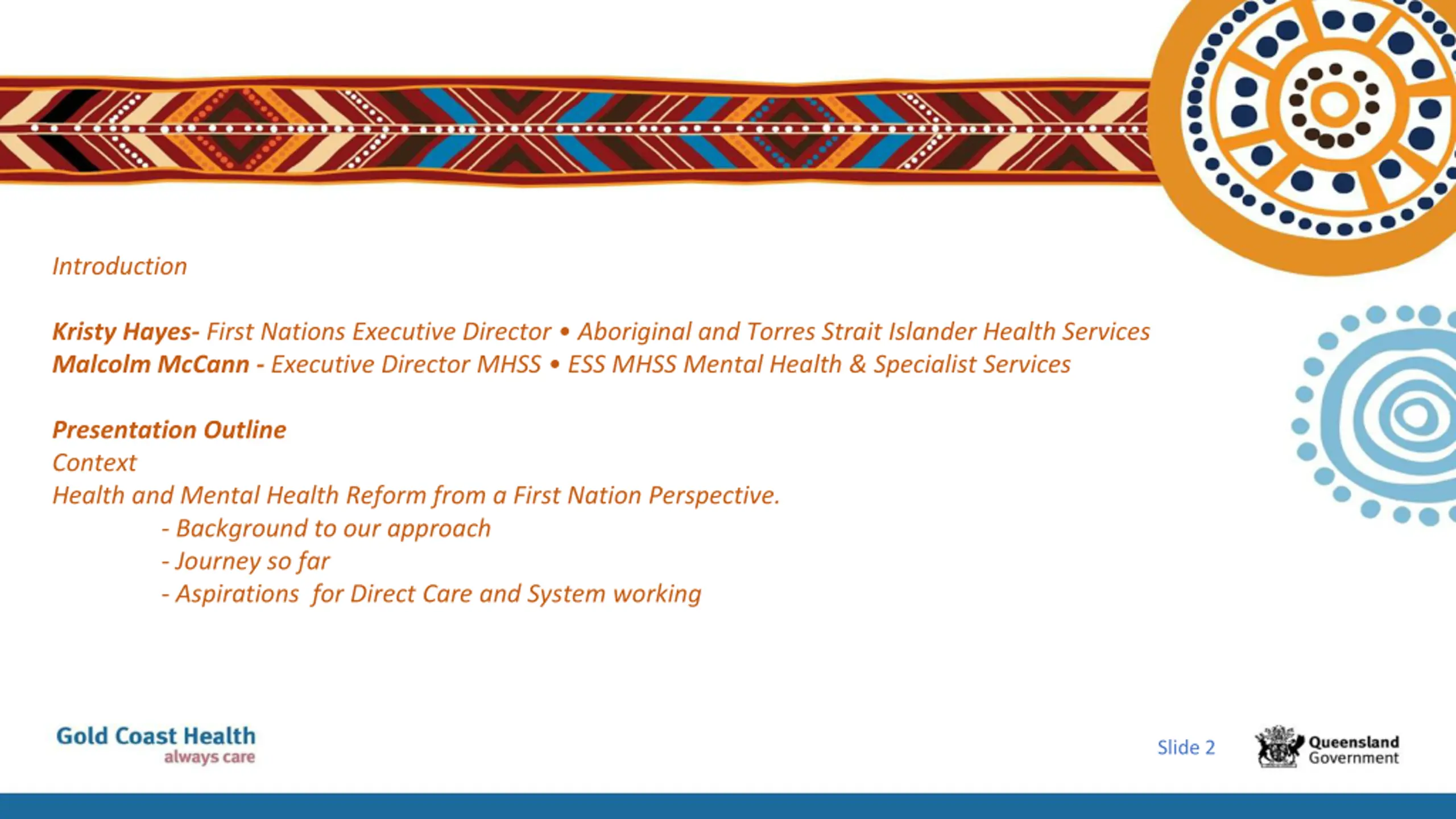 Introduction

Kristy Hayes- First Nations Executive Director • Aboriginal and Torres Strait Islander Health Services
Malcolm McCann - Executive Director MHSS • ESS MHSS Mental Health & Specialist Services

Presentation Outline
Context
Health and Mental Health Reform from a First Nation Perspective.
- Background to our approach
- Journey so far
- Aspirations for Direct Care and System working

Gold Coast Health
always care

Slide 2

Queensland Government